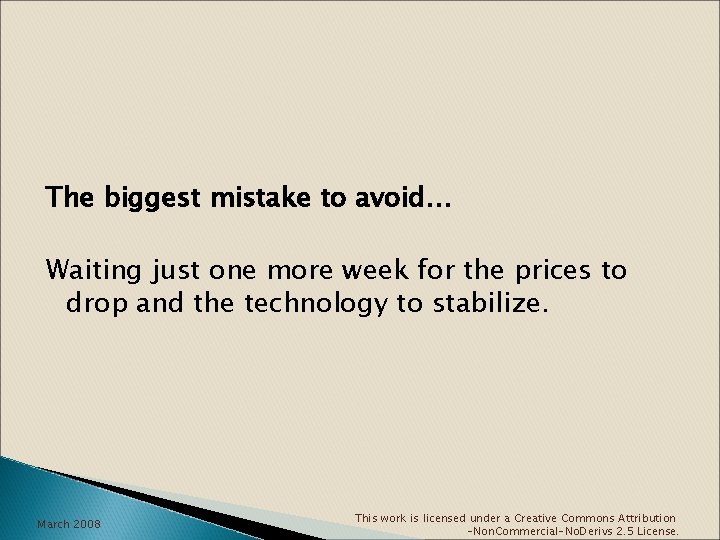 The biggest mistake to avoid…

Waiting just one more week for the prices to drop and the technology to stabilize.

March 2008

This work is licensed under a Creative Commons Attribution -NonCommercial-NoDerivs 2.5 License.